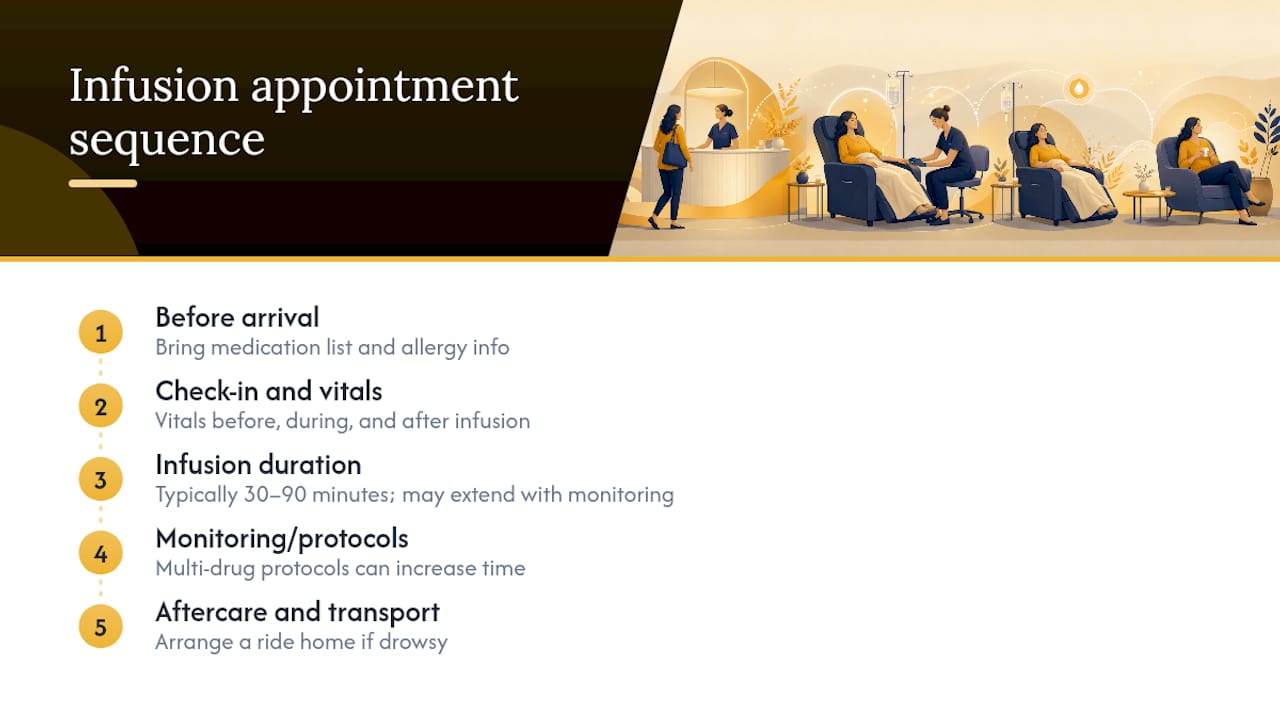 Infusion appointment sequence

1
Before arrival
Bring medication list and allergy info

2
Check-in and vitals
Vitals before, during, and after infusion

3
Infusion duration
Typically 30–90 minutes; may extend with monitoring

4
Monitoring/protocols
Multi-drug protocols can increase time

5
Aftercare and transport
Arrange a ride home if drowsy